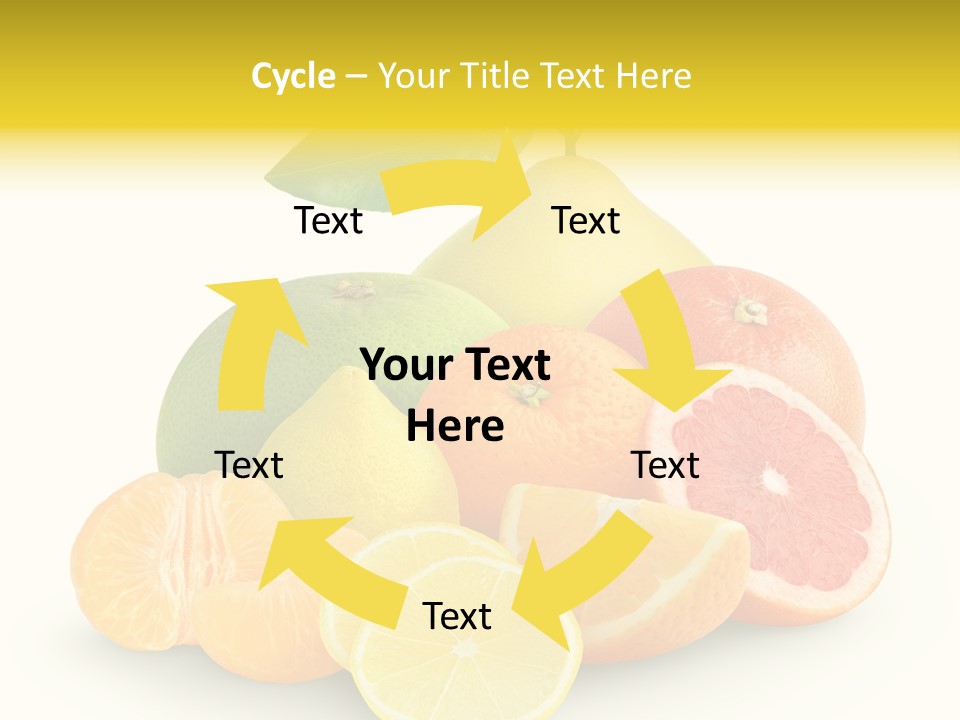 Cycle – Your Title Text Here

Text

Text

Your Text Here

Text

Text

Text